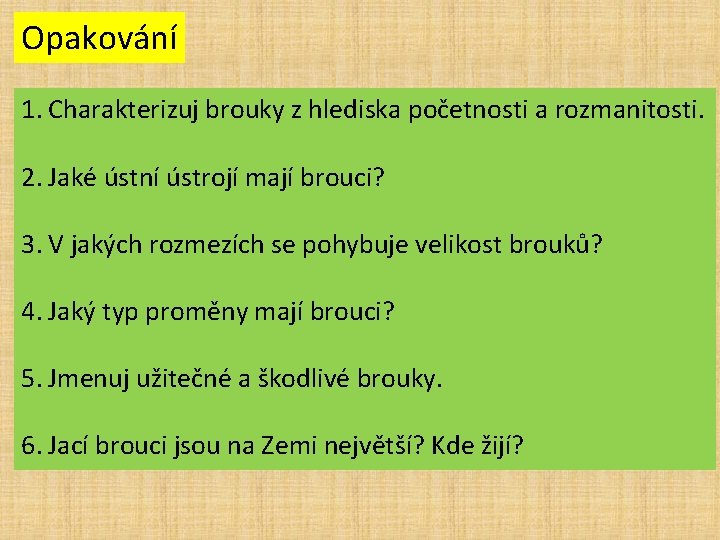 Opakování

1. Charakterizuj brouky z hlediska početnosti a rozmanitosti.

2. Jaké ústní ústrojí mají brouci?

3. V jakých rozmezích se pohybuje velikost brouků?

4. Jaký typ proměny mají brouci?

5. Jmenuj užitečné a škodlivé brouky.

6. Jací brouci jsou na Zemi největší? Kde žijí?